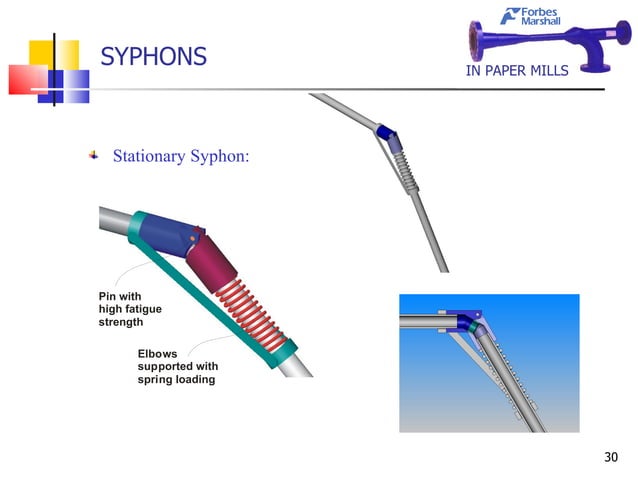 SYPHONS

Forbes Marshall

IN PAPER MILLS

Stationary Syphon:

Pin with high fatigue strength

Elbows supported with spring loading

30